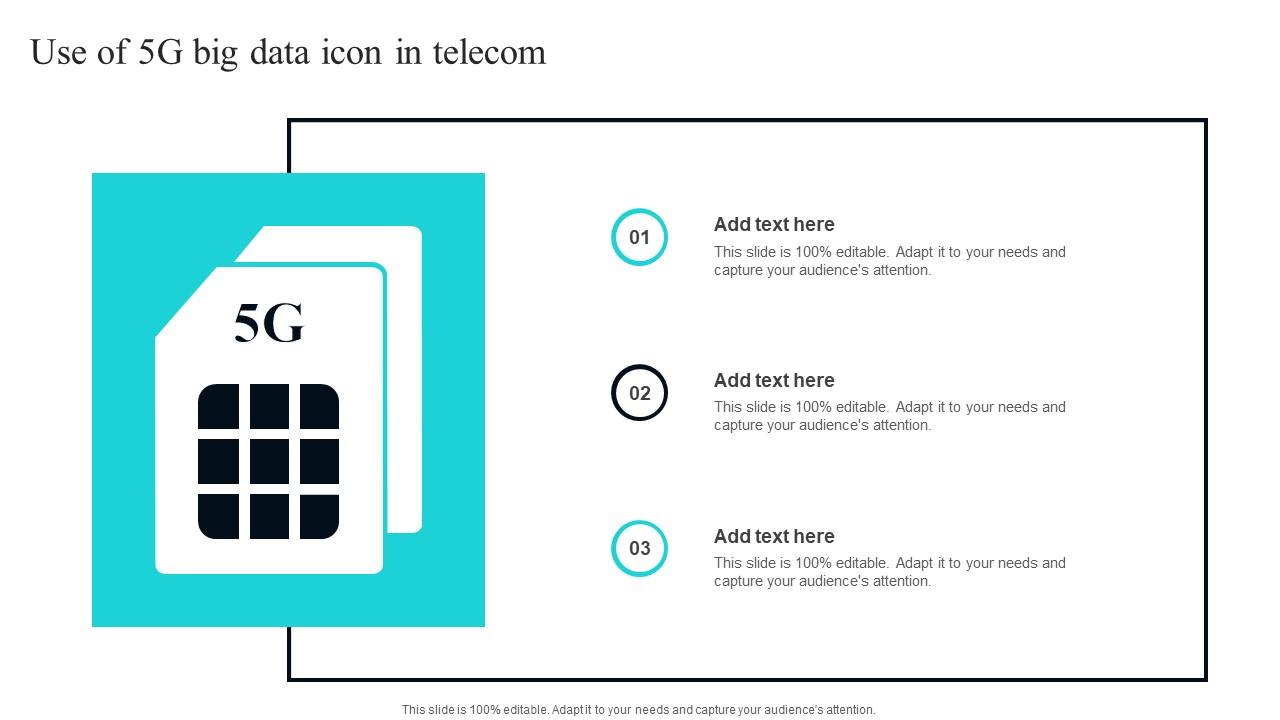 Use of 5G big data icon in telecom

5G

01

Add text here

This slide is 100% editable. Adapt it to your needs and capture your audience's attention.

02

Add text here

This slide is 100% editable. Adapt it to your needs and capture your audience's attention.

03

Add text here

This slide is 100% editable. Adapt it to your needs and capture your audience's attention.

This slide is 100% editable. Adapt it to your needs and capture your audience's attention.